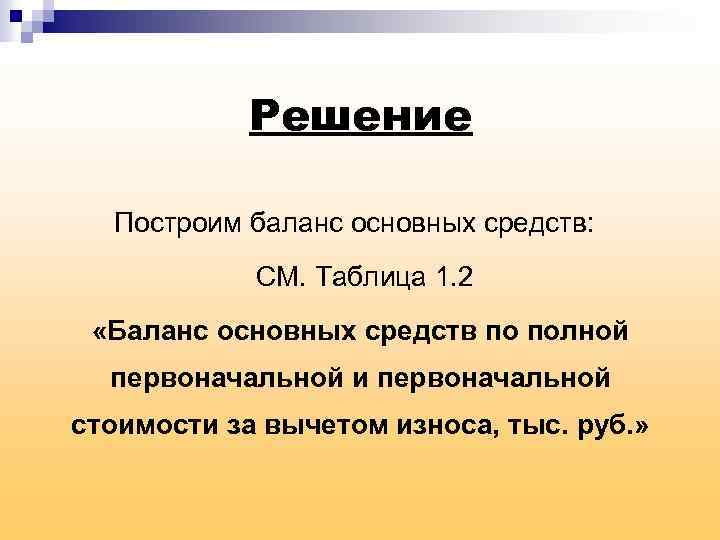 Решение

Построим баланс основных средств:

СМ. Таблица 1.2

«Баланс основных средств по полной первоначальной и первоначальной стоимости за вычетом износа, тыс. руб.»